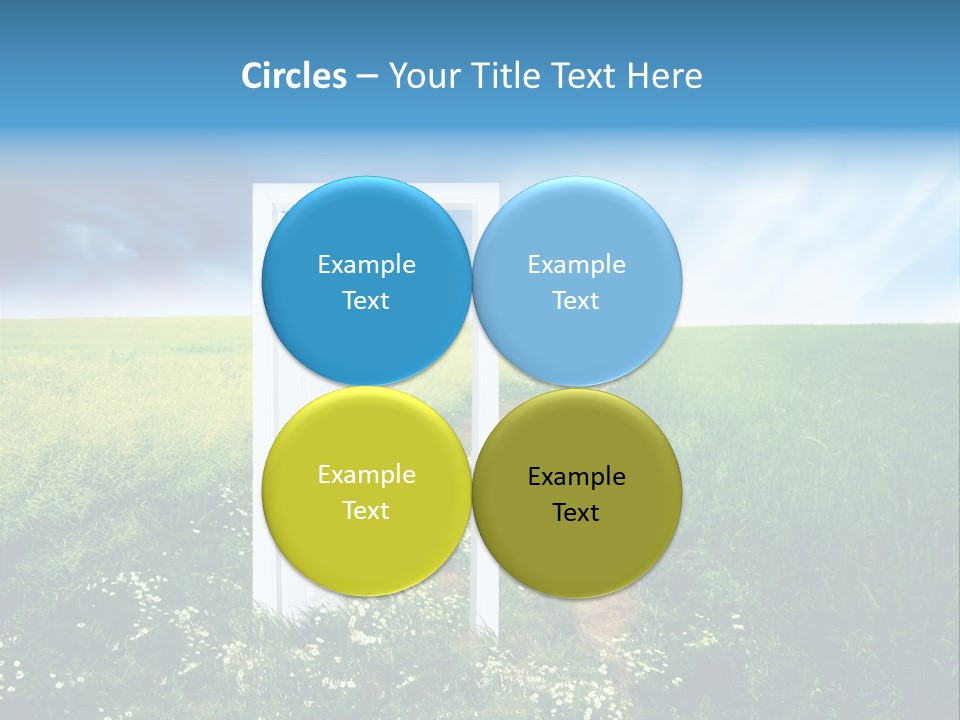 Circles – Your Title Text Here

Example Text

Example Text

Example Text

Example Text